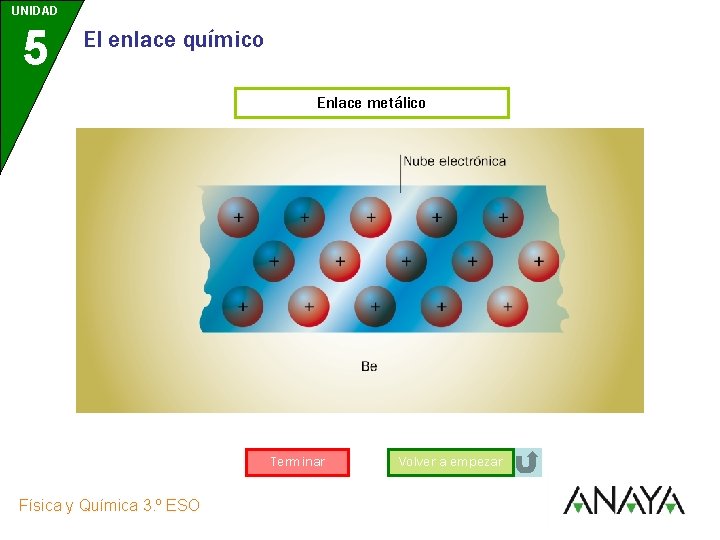 UNIDAD
5
El enlace químico

Enlace metálico

Nube electrónica

+ + + + +
+ + + + +
+ + + + +

Be

Terminar

Volver a empezar

Física y Química 3.º ESO

ANAYA